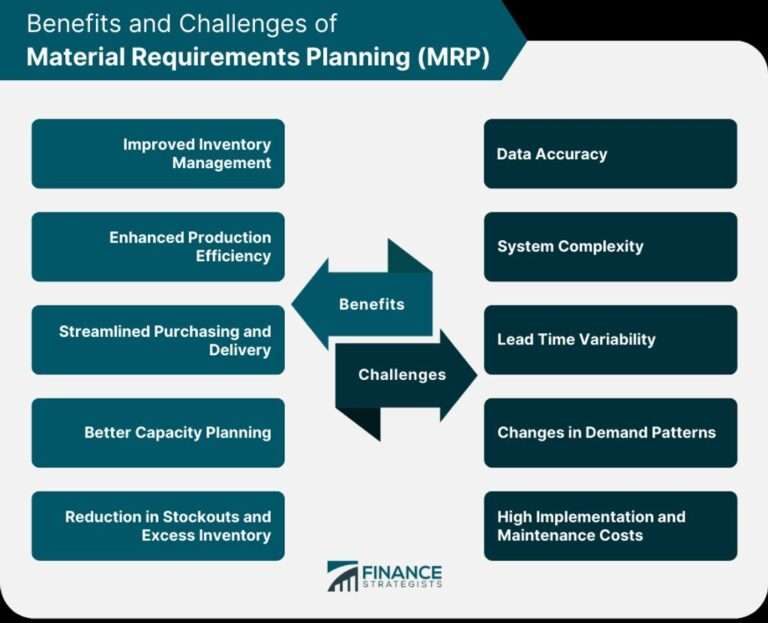 Benefits and Challenges of
Material Requirements Planning (MRP)

Improved Inventory Management

Enhanced Production Efficiency

Streamlined Purchasing and Delivery

Better Capacity Planning

Reduction in Stockouts and Excess Inventory

Benefits

Challenges

Data Accuracy

System Complexity

Lead Time Variability

Changes in Demand Patterns

High Implementation and Maintenance Costs

FINANCE STRATEGISTS